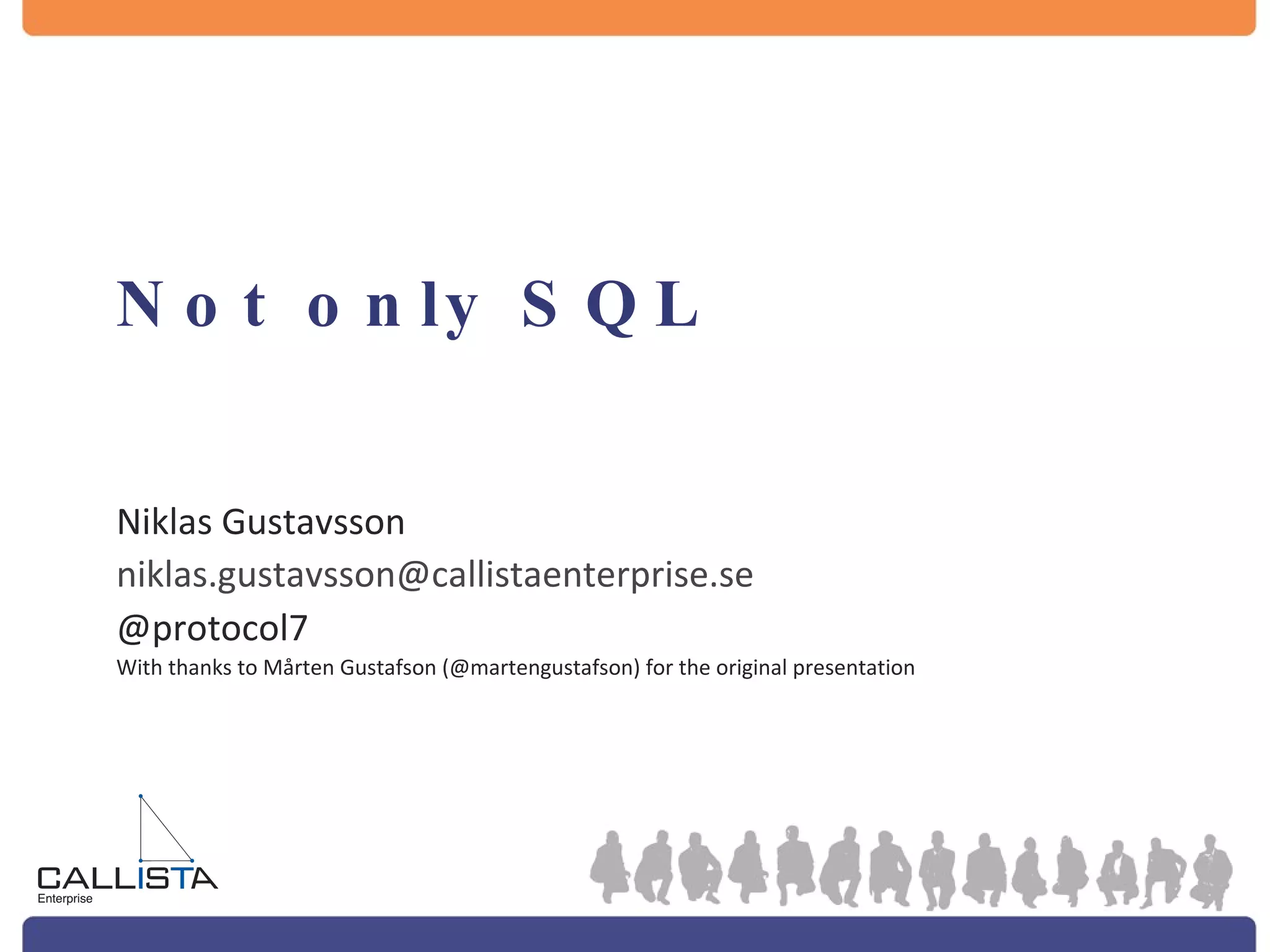 Not only SQL

Niklas Gustavsson
niklas.gustavsson@callistaenterprise.se
@protocol7
With thanks to Mårten Gustafson (@martengustafson) for the original presentation

CALLISTA
Enterprise